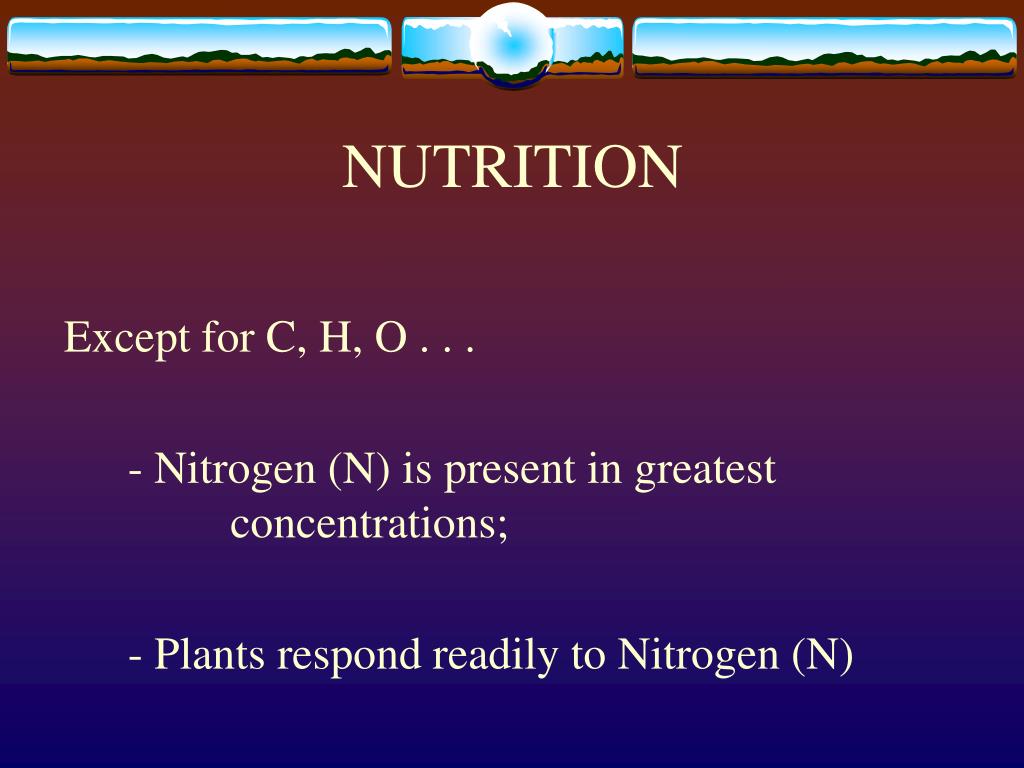 NUTRITION

Except for C, H, O . . .

- Nitrogen (N) is present in greatest concentrations;

- Plants respond readily to Nitrogen (N)